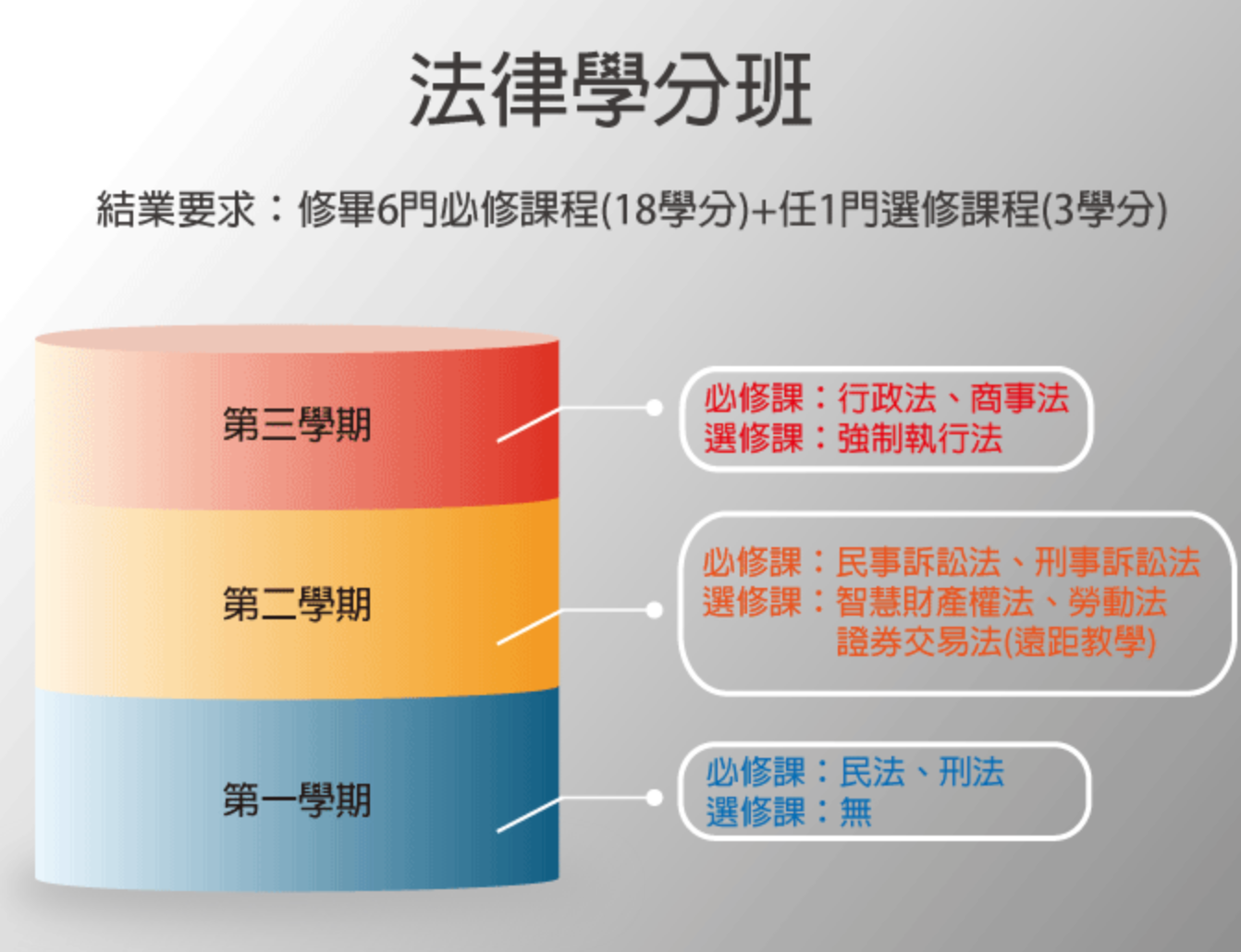 法律學分班

結業要求：修畢6門必修課程(18學分)+任1門選修課程(3學分)

第三學期

必修課：行政法、商事法
選修課：強制執行法

第二學期

必修課：民事訴訟法、刑事訴訟法
選修課：智慧財產權法、勞動法
證券交易法(遠距教學)

第一學期

必修課：民法、刑法
選修課：無